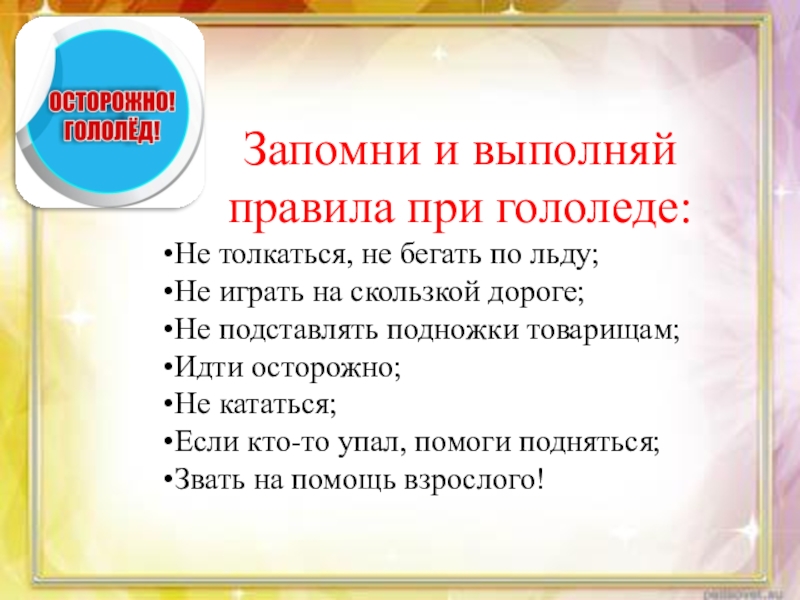 ОСТОРОЖНО!
ГОЛОЛЁД!

Запомни и выполняй правила при гололеде:

•Не толкаться, не бегать по льду;
•Не играть на скользкой дороге;
•Не подставлять подножки товарищам;
•Идти осторожно;
•Не кататься;
•Если кто-то упал, помоги подняться;
•Звать на помощь взрослого!

pedsovet.su